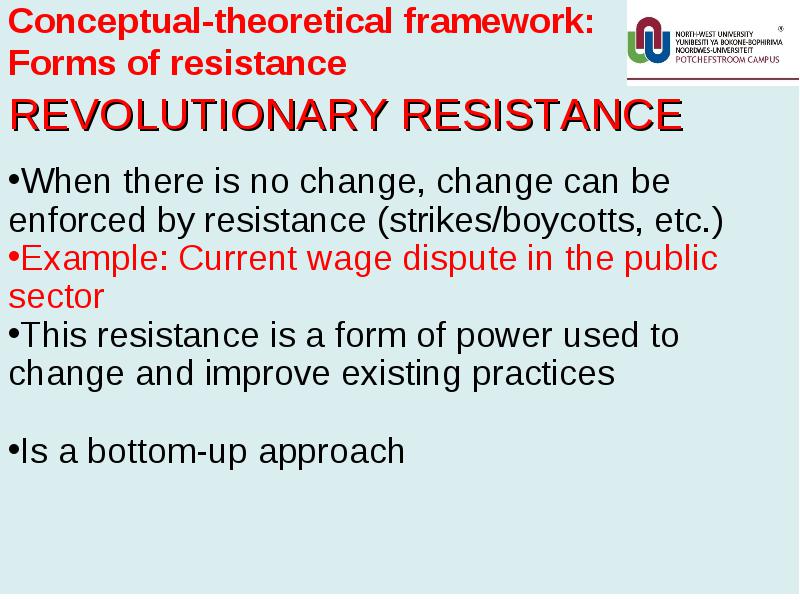 Conceptual-theoretical framework: Forms of resistance

NORTH-WEST UNIVERSITY
YUNIBESITI YA BOKONE-BOPHIRIMA
NOORDWES-UNIVERSITEIT
POTCHEFSTROOM CAMPUS

REVOLUTIONARY RESISTANCE

•When there is no change, change can be enforced by resistance (strikes/boycotts, etc.)
•Example: Current wage dispute in the public sector
•This resistance is a form of power used to change and improve existing practices

•Is a bottom-up approach